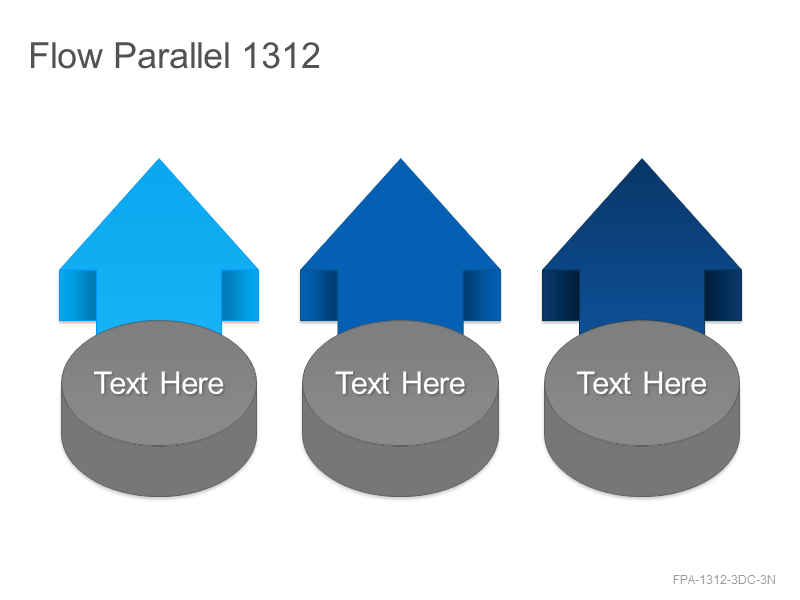 Flow Parallel 1312

Text Here

Text Here

Text Here

FPA-1312-3DC-3N